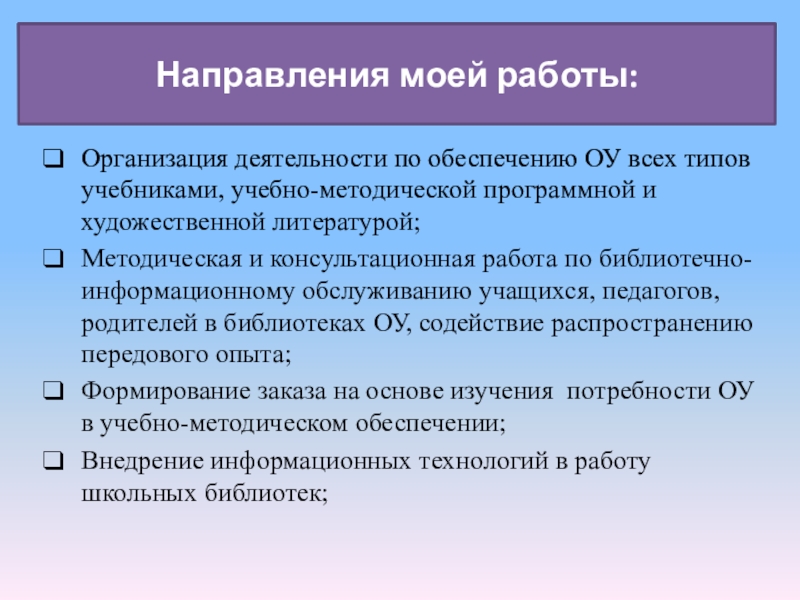 Направления моей работы:

❑ Организация деятельности по обеспечению ОУ всех типов учебниками, учебно-методической программной и художественной литературой;

❑ Методическая и консультационная работа по библиотечно-информационному обслуживанию учащихся, педагогов, родителей в библиотеках ОУ, содействие распространению передового опыта;

❑ Формирование заказа на основе изучения потребности ОУ в учебно-методическом обеспечении;

❑ Внедрение информационных технологий в работу школьных библиотек;